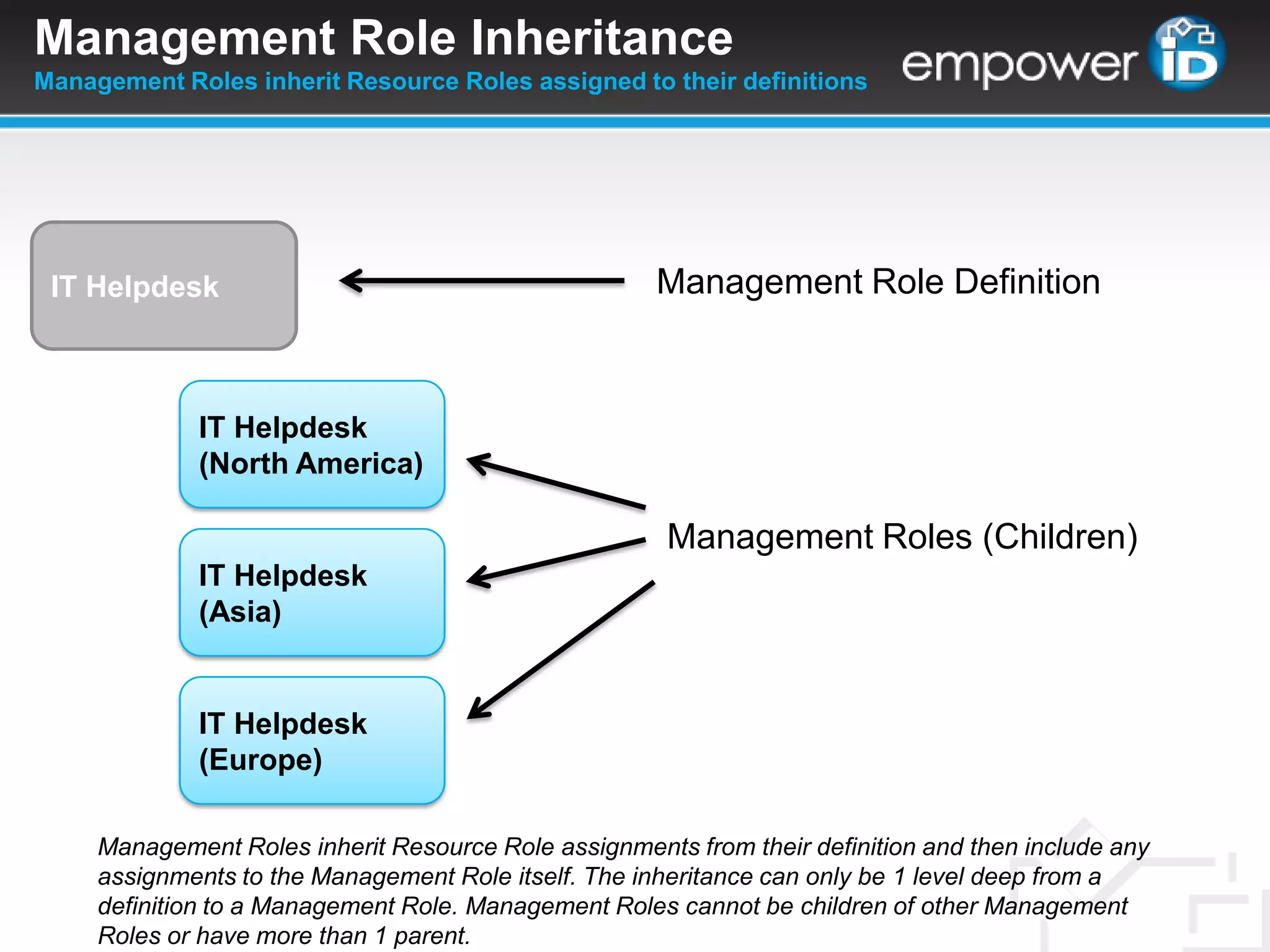 Management Role Inheritance
Management Roles inherit Resource Roles assigned to their definitions

empower iD

IT Helpdesk

Management Role Definition

IT Helpdesk (North America)

IT Helpdesk (Asia)

IT Helpdesk (Europe)

Management Roles (Children)

Management Roles inherit Resource Role assignments from their definition and then include any assignments to the Management Role itself. The inheritance can only be 1 level deep from a definition to a Management Role. Management Roles cannot be children of other Management Roles or have more than 1 parent.